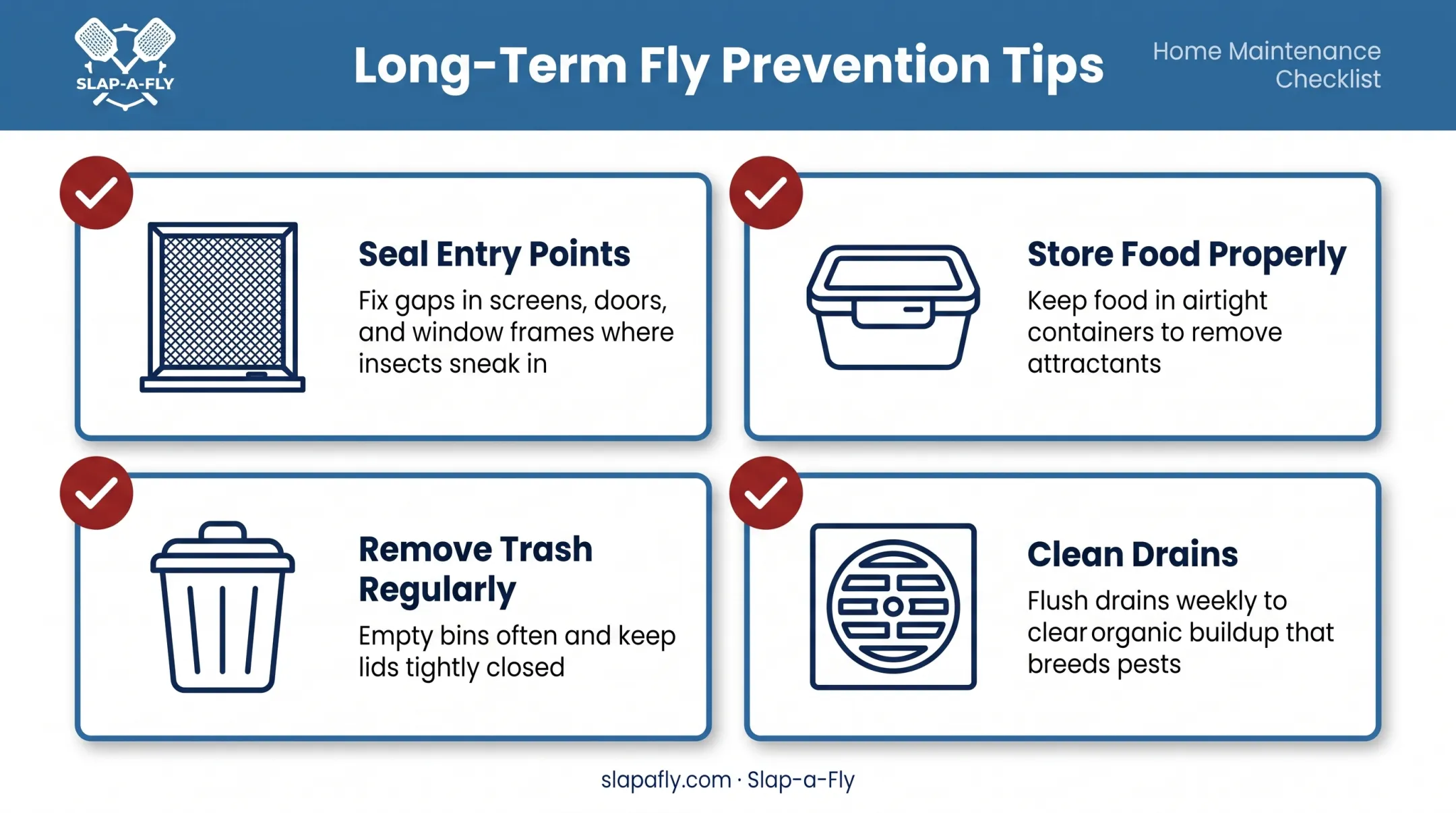 SLAP-A-FLY

Long-Term Fly Prevention Tips

Home Maintenance Checklist

Seal Entry Points

Fix gaps in screens, doors, and window frames where insects sneak in

Store Food Properly

Keep food in airtight containers to remove attractants

Remove Trash Regularly

Empty bins often and keep lids tightly closed

Clean Drains

Flush drains weekly to clear organic buildup that breeds pests

slapafly.com · Slap-a-Fly